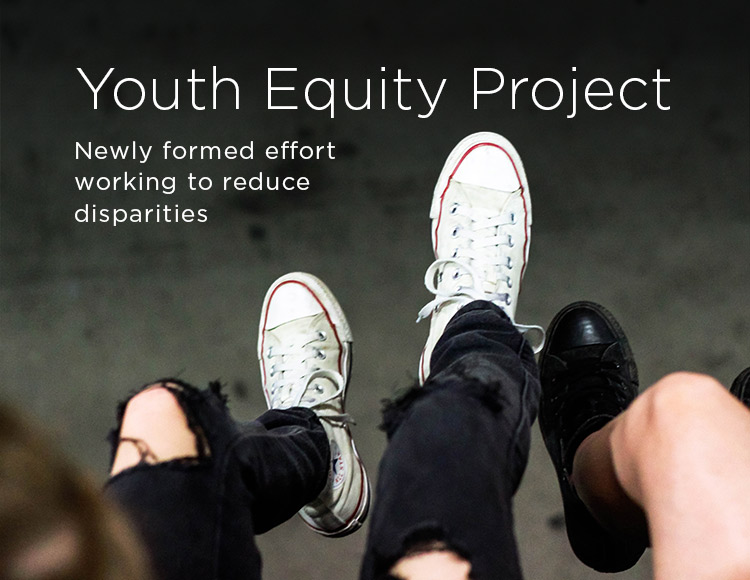 Youth Equity Project

Newly formed effort working to reduce disparities